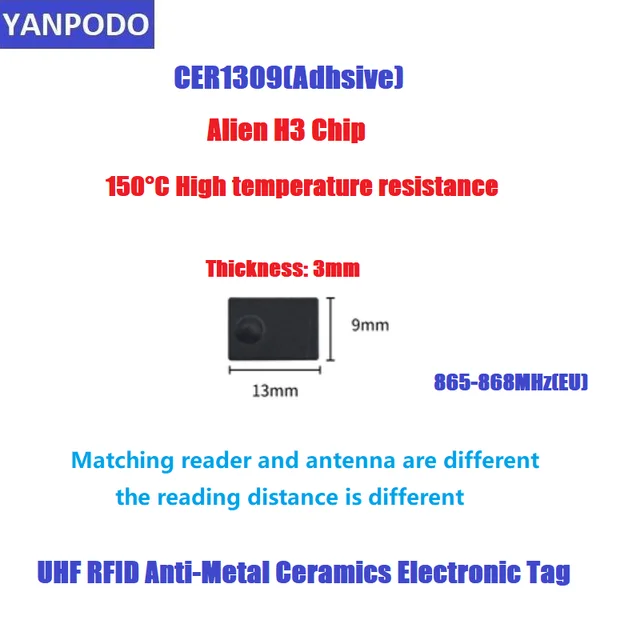 YANPODO

CER1309(Adhsive)

Alien H3 Chip

150°C High temperature resistance

Thickness: 3mm

9mm

13mm

865-868MHz(EU)

Matching reader and antenna are different
the reading distance is different

UHF RFID Anti-Metal Ceramics Electronic Tag